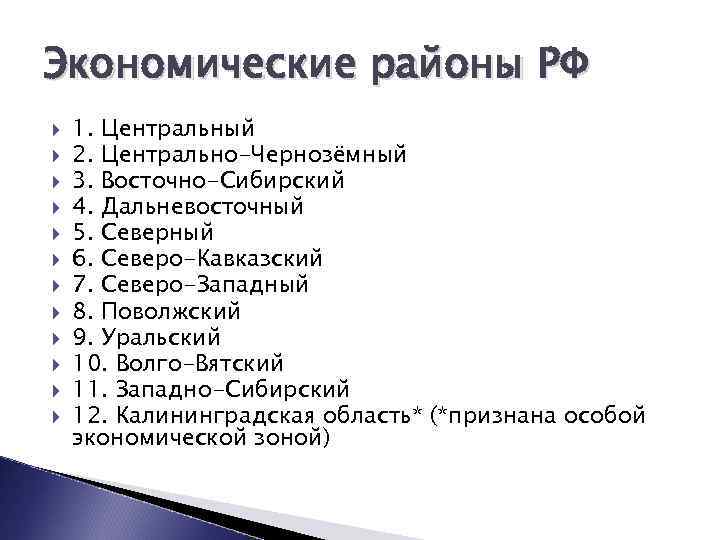 Экономические районы РФ

1. Центральный
2. Центрально-Чернозёмный
3. Восточно-Сибирский
4. Дальневосточный
5. Северный
6. Северо-Кавказский
7. Северо-Западный
8. Поволжский
9. Уральский
10. Волго-Вятский
11. Западно-Сибирский
12. Калининградская область* (*признана особой экономической зоной)